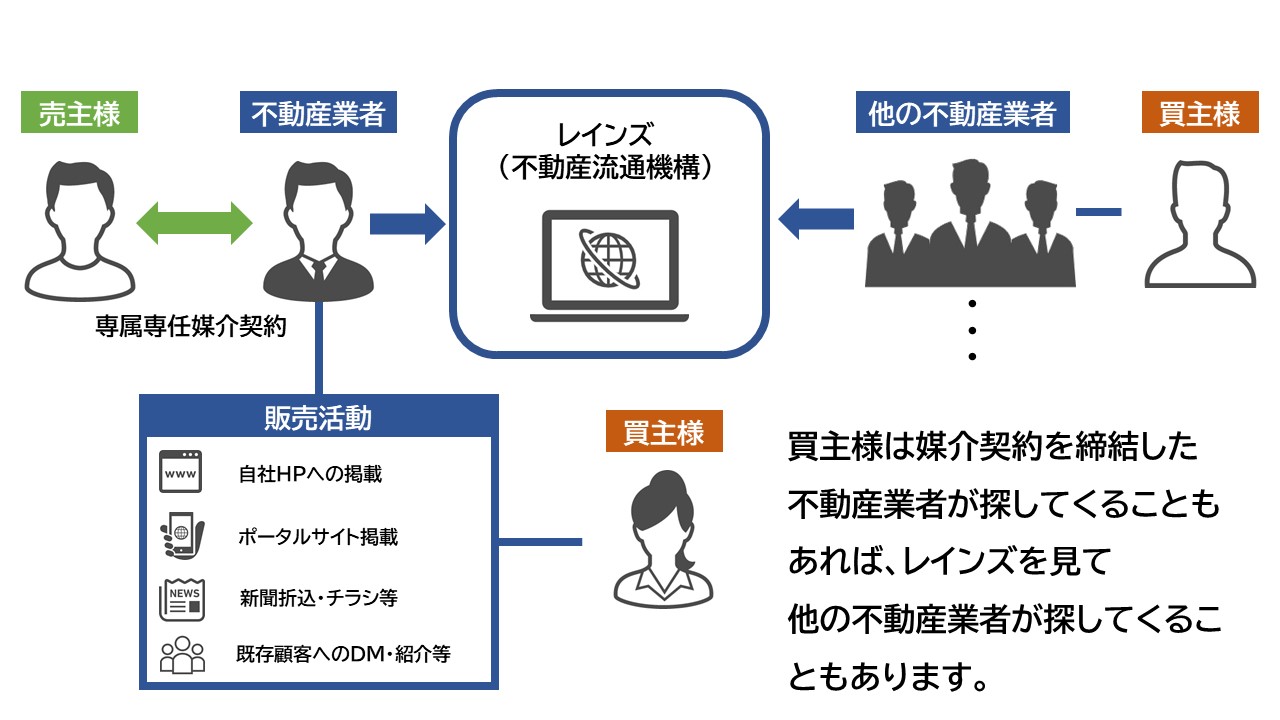 売主様

不動産業者

レインズ
（不動産流通機構）

他の不動産業者

買主様

専属専任媒介契約

販売活動

www

自社HPへの掲載

ポータルサイト掲載

NEWS

新聞折込・チラシ等

既存顧客へのDM・紹介等

買主様

買主様は媒介契約を締結した不動産業者が探してくることもあれば、レインズを見て他の不動産業者が探してくることもあります。